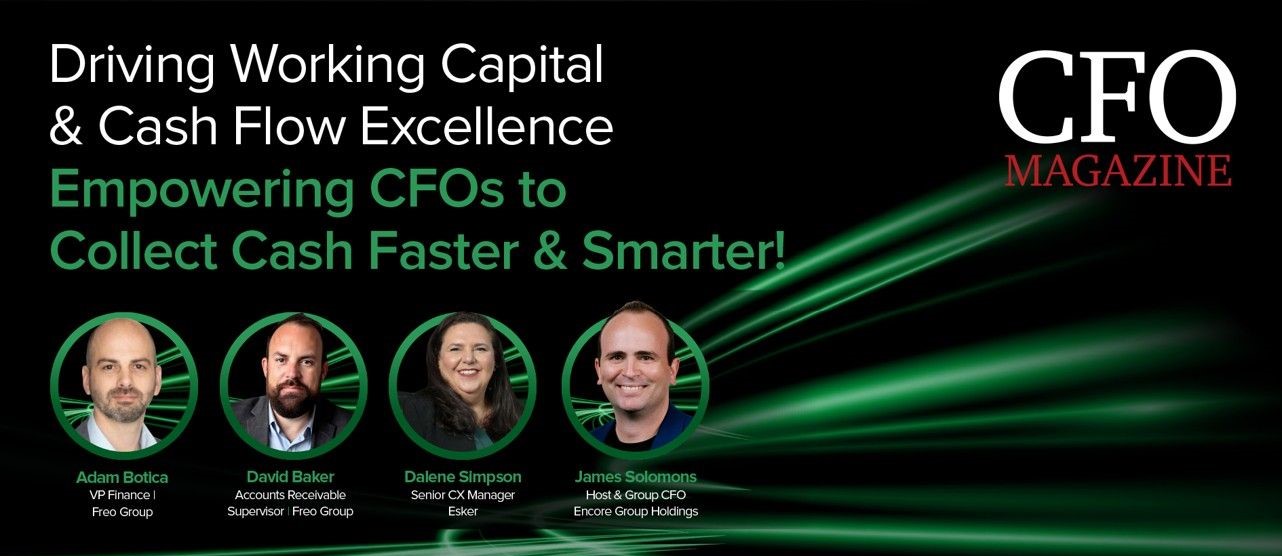 Driving Working Capital & Cash Flow Excellence
Empowering CFOs to Collect Cash Faster & Smarter!

CFO
MAGAZINE

Adam Botica
VP Finance | Freo Group

David Baker
Accounts Receivable Supervisor | Freo Group

Dalene Simpson
Senior CX Manager
Esker

James Solomons
Host & Group CFO
Encore Group Holdings